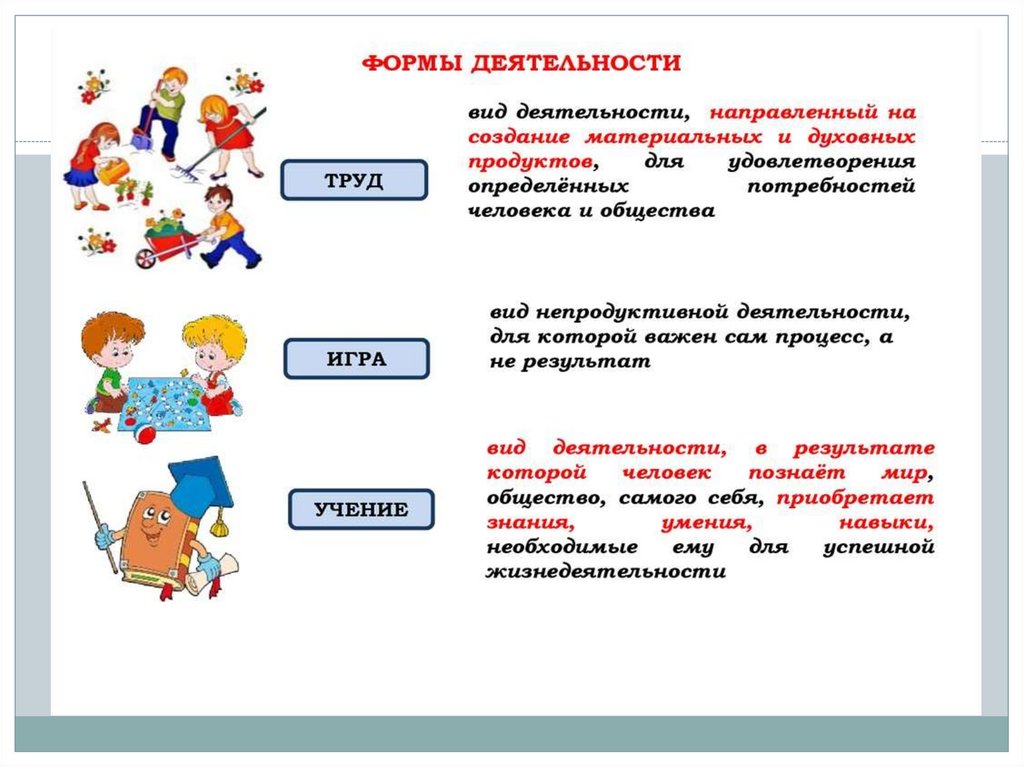 ФОРМЫ ДЕЯТЕЛЬНОСТИ

ТРУД

вид деятельности, направленный на создание материальных и духовных продуктов, для удовлетворения определённых потребностей человека и общества

ИГРА

вид непродуктивной деятельности, для которой важен сам процесс, а не результат

УЧЕНИЕ

вид деятельности, в результате которой человек познаёт мир, общество, самого себя, приобретает знания, умения, навыки, необходимые ему для успешной жизнедеятельности